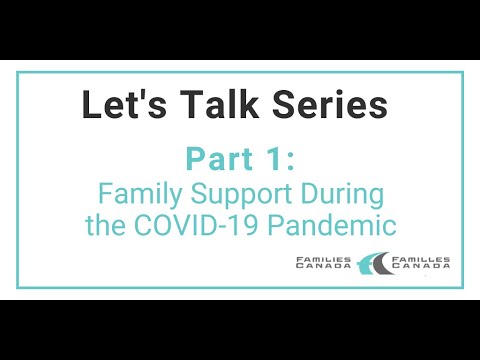 Let's Talk Series

Part 1:
Family Support During the COVID-19 Pandemic

FAMILIES CANADA FAMILLES CANADA